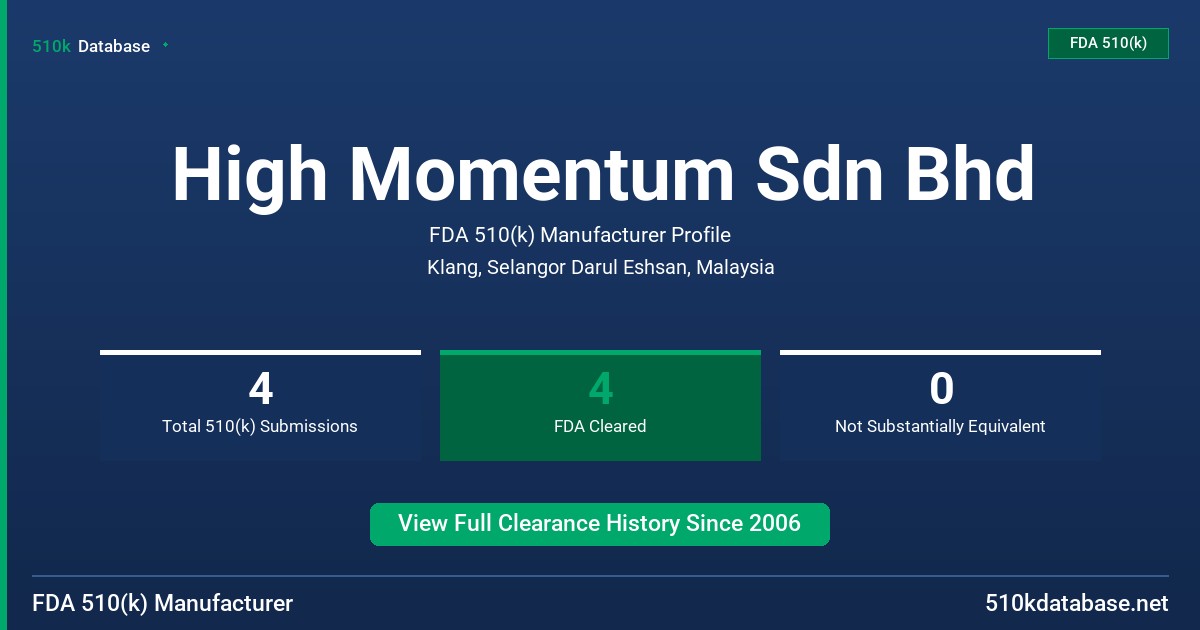 510k Database

FDA 510(k)

High Momentum Sdn Bhd

FDA 510(k) Manufacturer Profile

Klang, Selangor Darul Eshsan, Malaysia

4
Total 510(k) Submissions

4
FDA Cleared

0
Not Substantially Equivalent

View Full Clearance History Since 2006

FDA 510(k) Manufacturer

510kdatabase.net